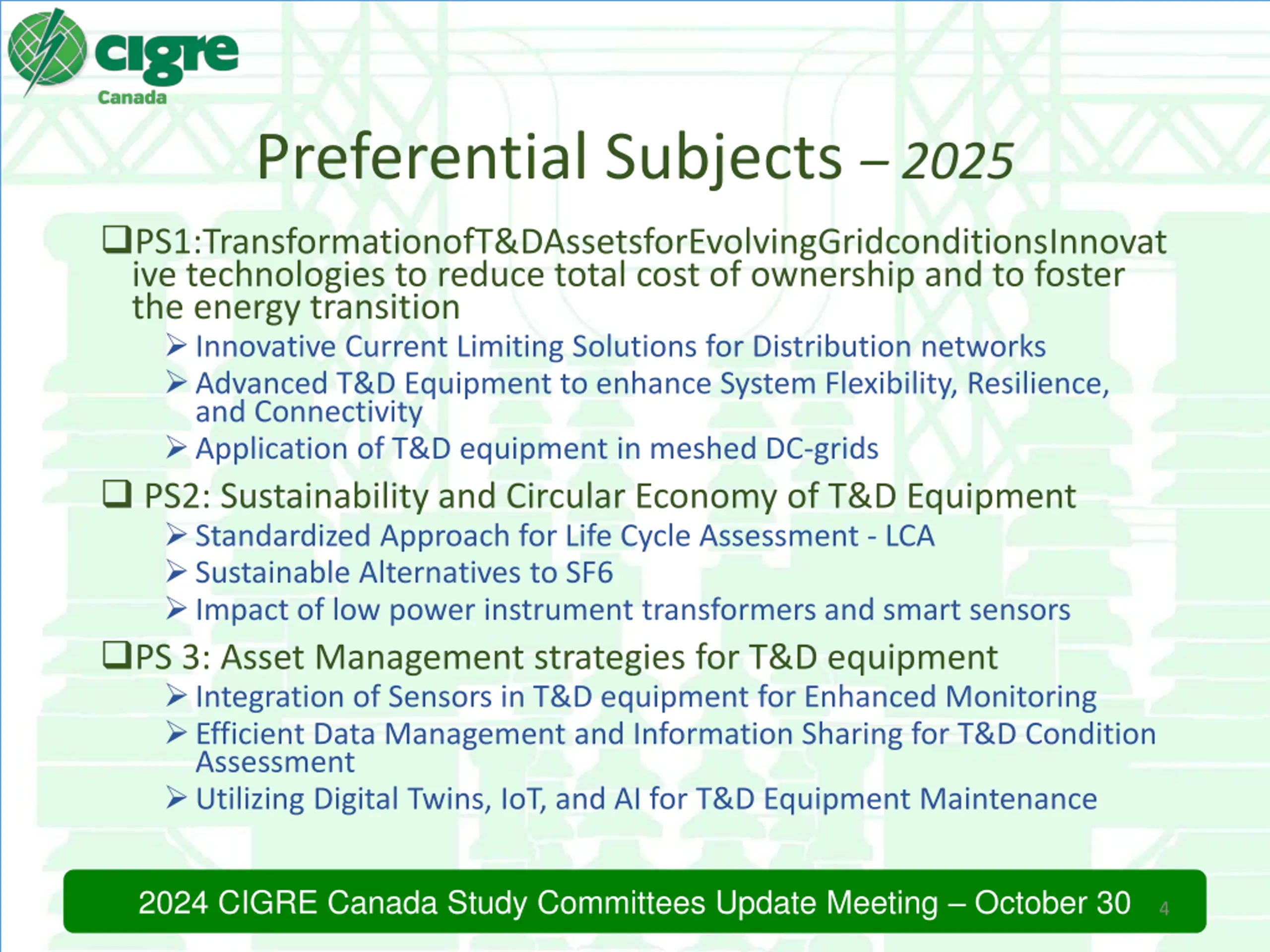 cigre
Canada

Preferential Subjects – 2025

❑PS1:TransformationofT&DAssetsforEvolvingGridconditionsInnovative technologies to reduce total cost of ownership and to foster the energy transition
➢ Innovative Current Limiting Solutions for Distribution networks
➢ Advanced T&D Equipment to enhance System Flexibility, Resilience, and Connectivity
➢ Application of T&D equipment in meshed DC-grids

❑ PS2: Sustainability and Circular Economy of T&D Equipment
➢ Standardized Approach for Life Cycle Assessment - LCA
➢ Sustainable Alternatives to SF6
➢ Impact of low power instrument transformers and smart sensors

❑PS 3: Asset Management strategies for T&D equipment
➢ Integration of Sensors in T&D equipment for Enhanced Monitoring
➢ Efficient Data Management and Information Sharing for T&D Condition Assessment
➢ Utilizing Digital Twins, IoT, and AI for T&D Equipment Maintenance

2024 CIGRE Canada Study Committees Update Meeting – October 30 4